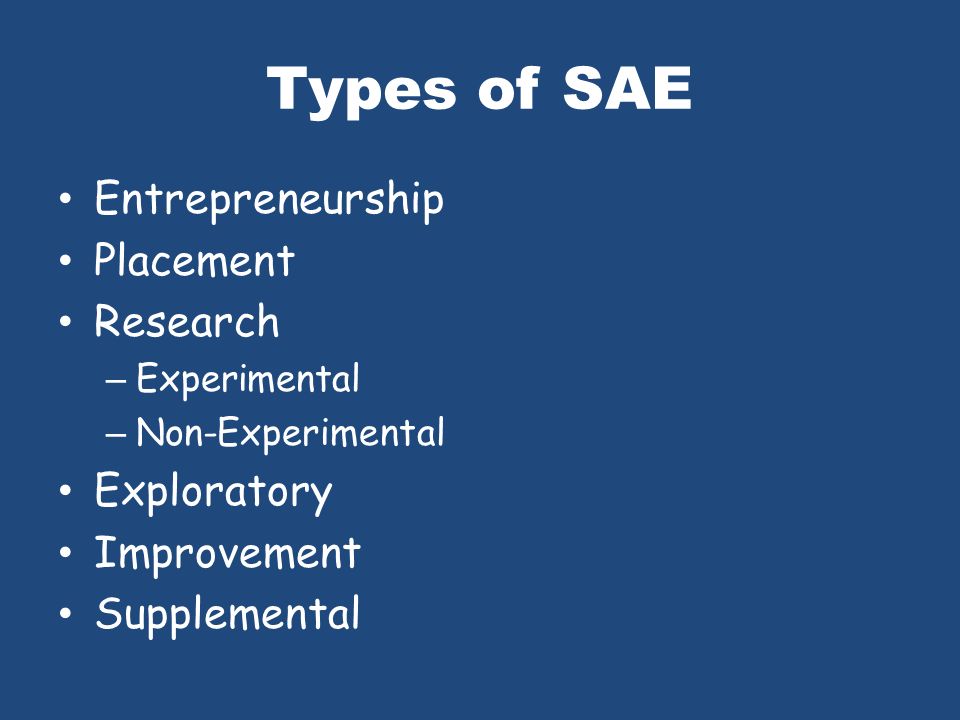 Types of SAE

• Entrepreneurship
• Placement
• Research
– Experimental
– Non-Experimental
• Exploratory
• Improvement
• Supplemental